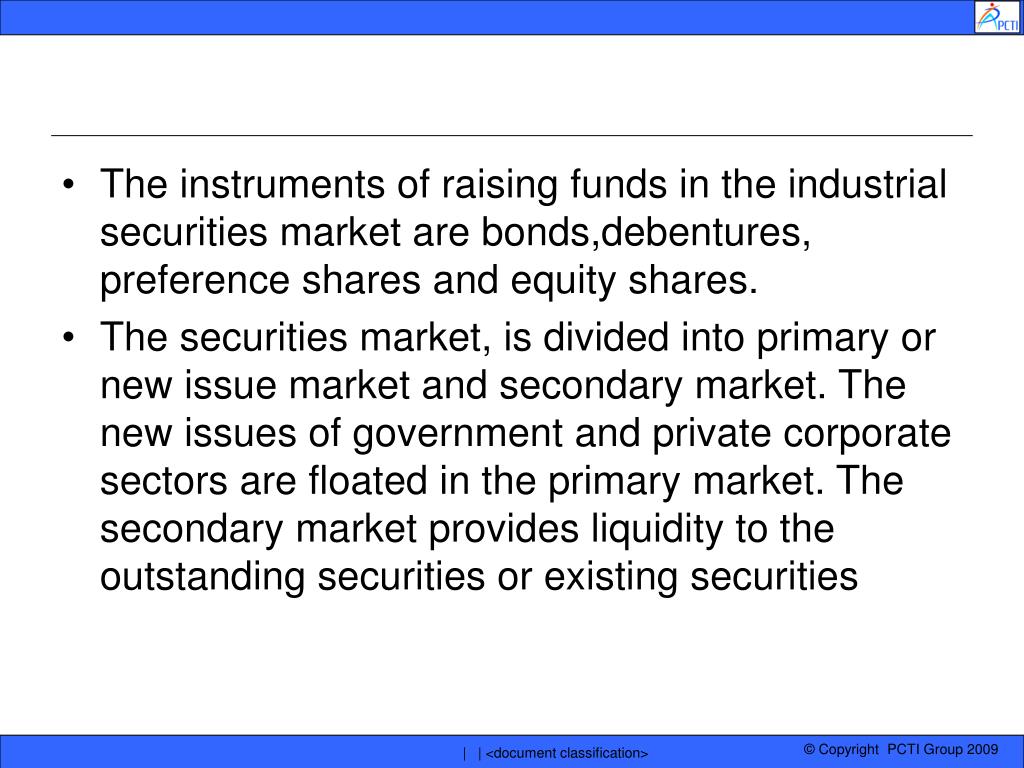 PCTI

• The instruments of raising funds in the industrial securities market are bonds,debentures, preference shares and equity shares.
• The securities market, is divided into primary or new issue market and secondary market. The new issues of government and private corporate sectors are floated in the primary market. The secondary market provides liquidity to the outstanding securities or existing securities

| | <document classification>

© Copyright PCTI Group 2009